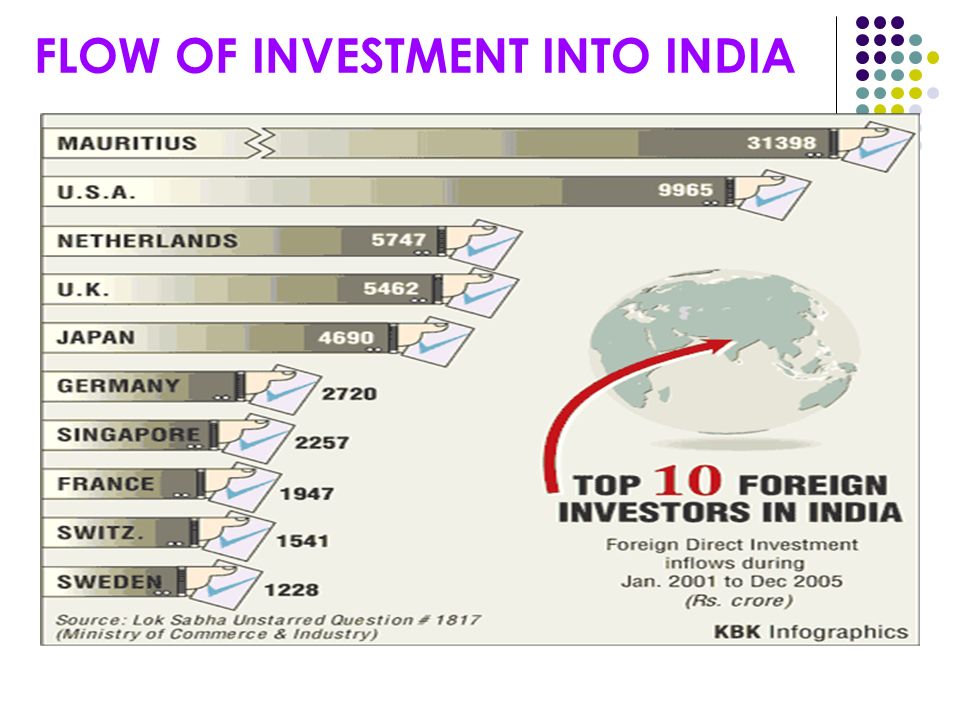 FLOW OF INVESTMENT INTO INDIA

MAURITIUS 31398
U.S.A. 9965
NETHERLANDS 5747
U.K. 5462
JAPAN 4690
GERMANY 2720
SINGAPORE 2257
FRANCE 1947
SWITZ. 1541
SWEDEN 1228

TOP 10 FOREIGN INVESTORS IN INDIA

Foreign Direct Investment inflows during Jan. 2001 to Dec 2005 (Rs. crore)

Source: Lok Sabha Unstarred Question # 1817 (Ministry of Commerce & Industry)

KBK Infographics